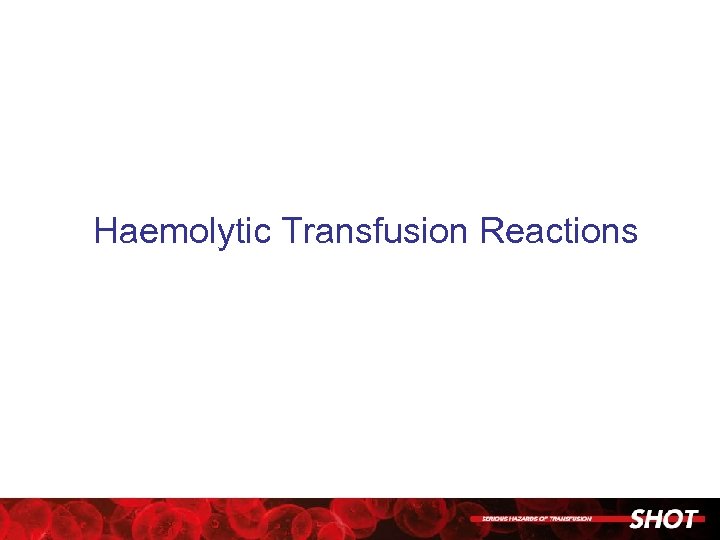 Haemolytic Transfusion Reactions

SERIOUS HAZARDS OF TRANSFUSION SHOT